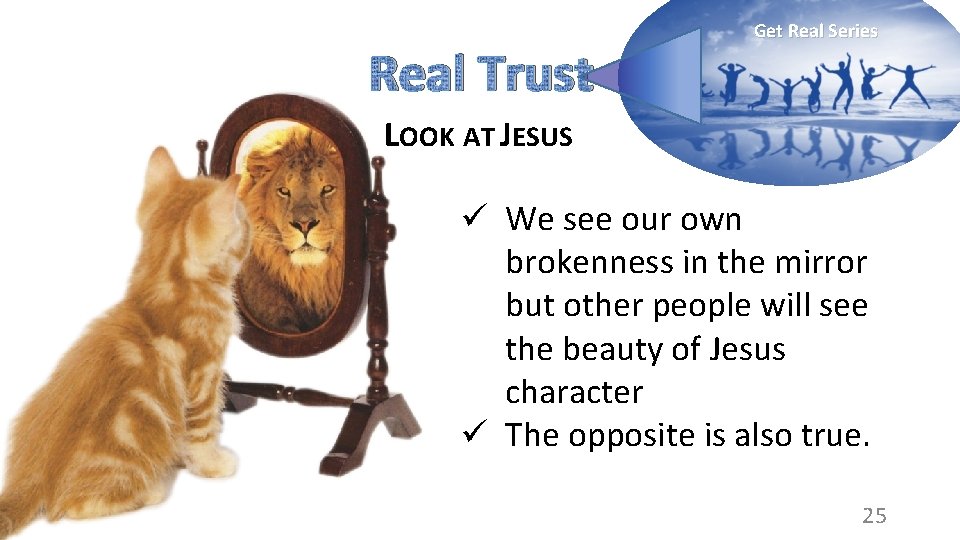 Get Real Series

Real Trust

LOOK AT JESUS

✓ We see our own brokenness in the mirror but other people will see the beauty of Jesus character
✓ The opposite is also true.

25